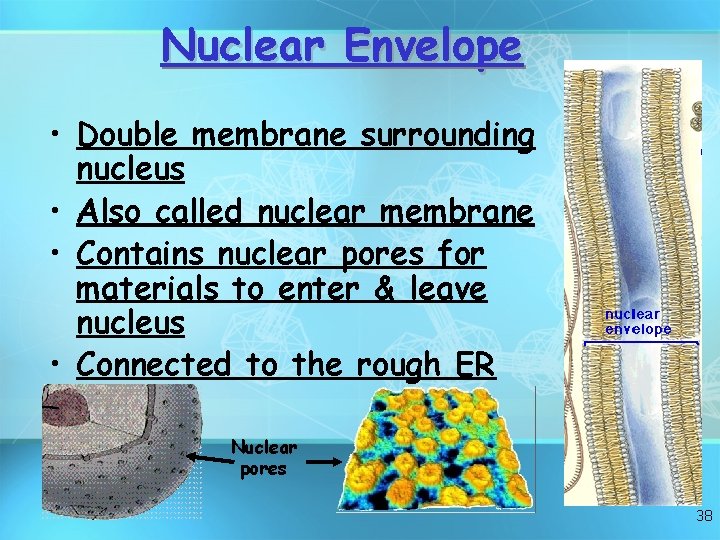 Nuclear Envelope

• Double membrane surrounding nucleus
• Also called nuclear membrane
• Contains nuclear pores for materials to enter & leave nucleus
• Connected to the rough ER

nuclear envelope

Nuclear pores

38